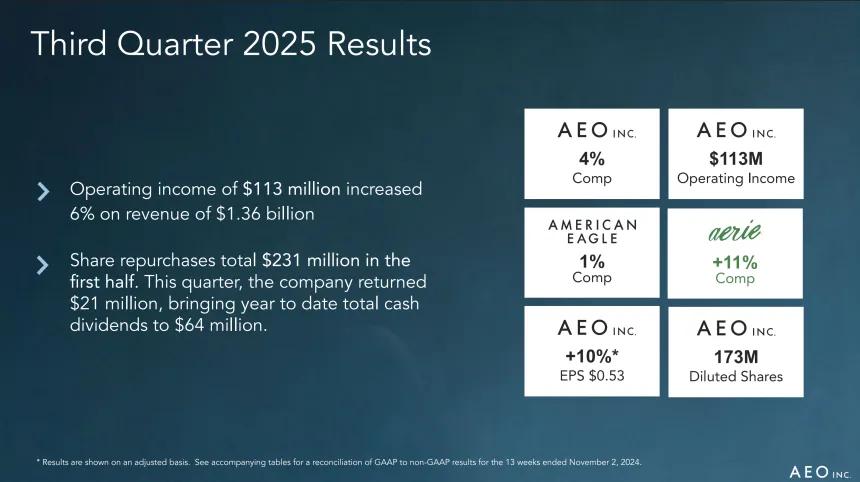 Third Quarter 2025 Results

Operating income of $113 million increased 6% on revenue of $1.36 billion

Share repurchases total $231 million in the first half. This quarter, the company returned $21 million, bringing year to date total cash dividends to $64 million.

AEO INC.
4%
Comp

AEO INC.
$113M
Operating Income

AMERICAN EAGLE
1%
Comp

aerie
+11%
Comp

AEO INC.
+10%*
EPS $0.53

AEO INC.
173M
Diluted Shares

* Results are shown on an adjusted basis. See accompanying tables for a reconciliation of GAAP to non-GAAP results for the 13 weeks ended November 2, 2024.

AEO INC.